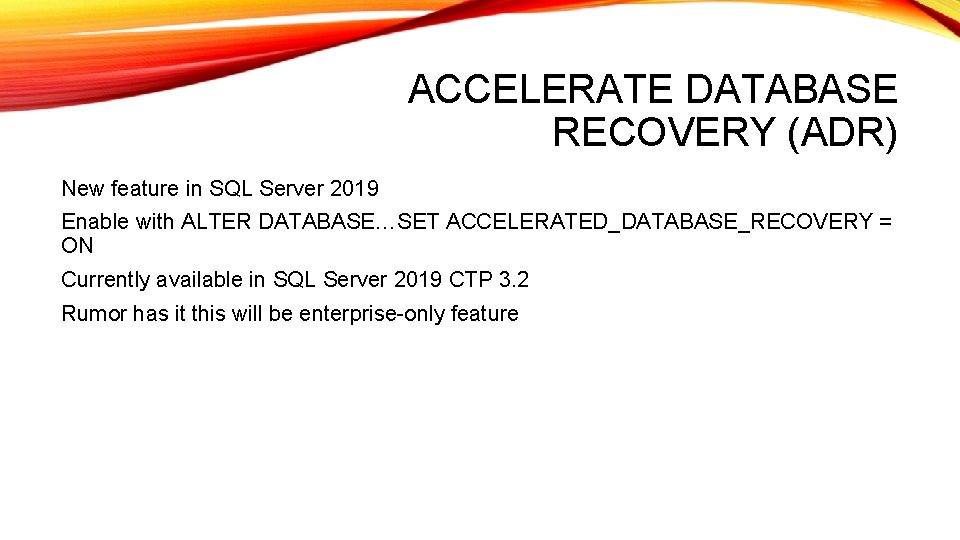 ACCELERATE DATABASE RECOVERY (ADR)

New feature in SQL Server 2019

Enable with ALTER DATABASE…SET ACCELERATED_DATABASE_RECOVERY = ON

Currently available in SQL Server 2019 CTP 3.2

Rumor has it this will be enterprise-only feature